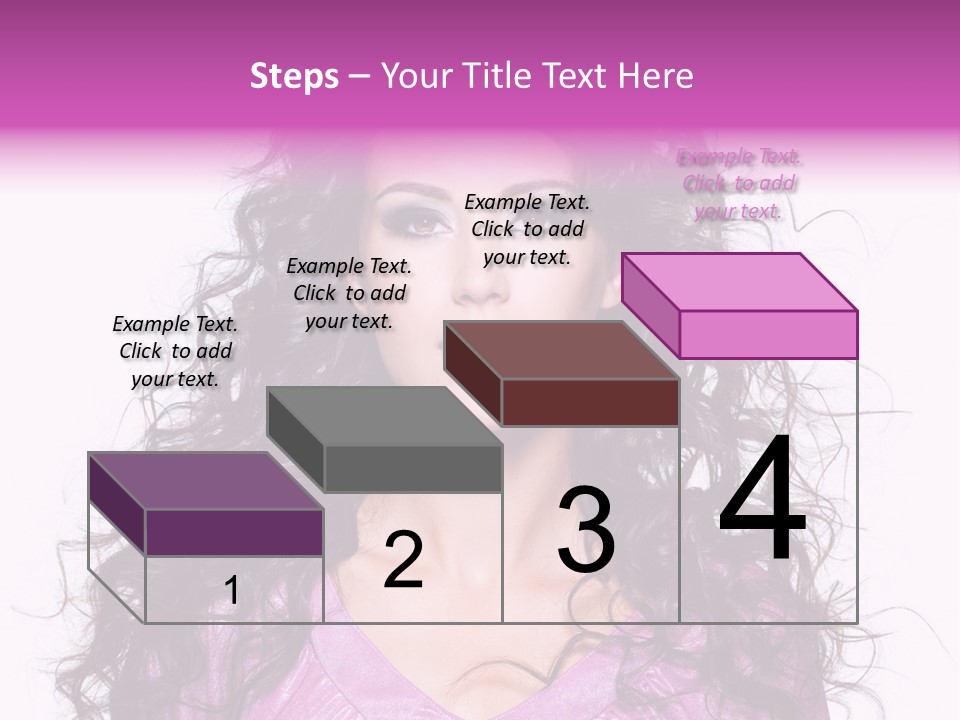 Steps – Your Title Text Here

Example Text. Click to add your text.

Example Text. Click to add your text.

Example Text. Click to add your text.

Example Text. Click to add your text.

1

2

3

4